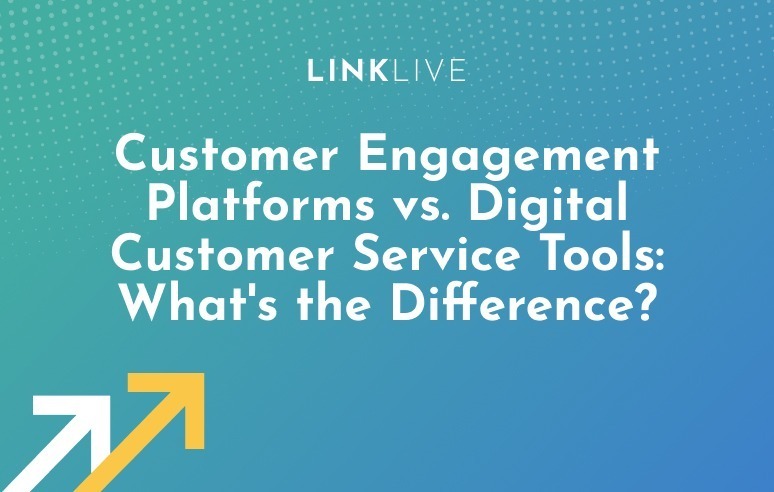 LINKLIVE

Customer Engagement Platforms vs. Digital Customer Service Tools: What's the Difference?